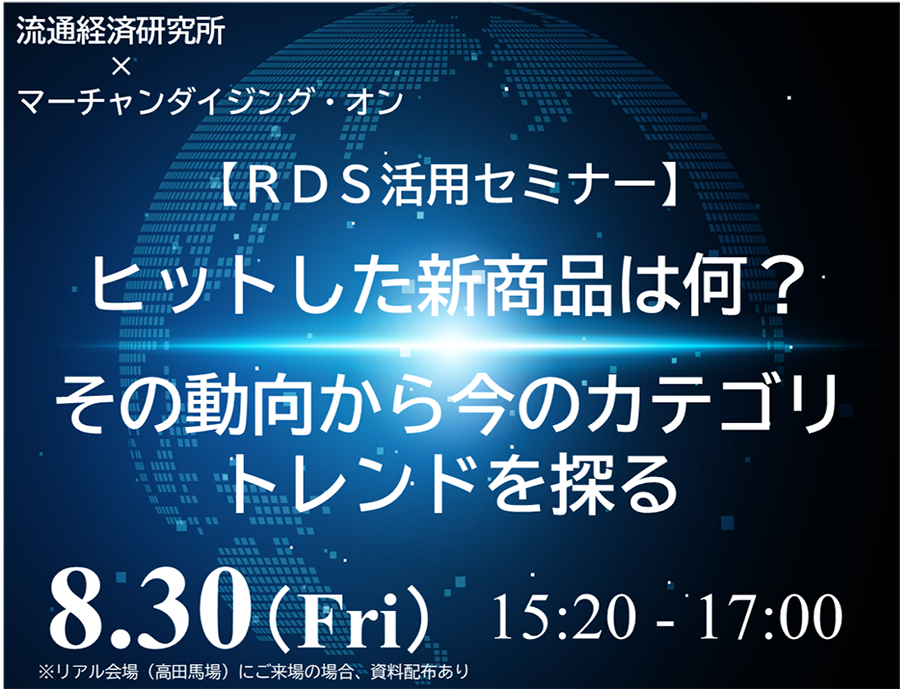 流通経済研究所
×
マーチャンダイジング・オン

【ＲＤＳ活用セミナー】
ヒットした新商品は何？
その動向から今のカテゴリトレンドを探る

8.30（Fri） 15:20 - 17:00
※リアル会場（高田馬場）にご来場の場合、資料配布あり